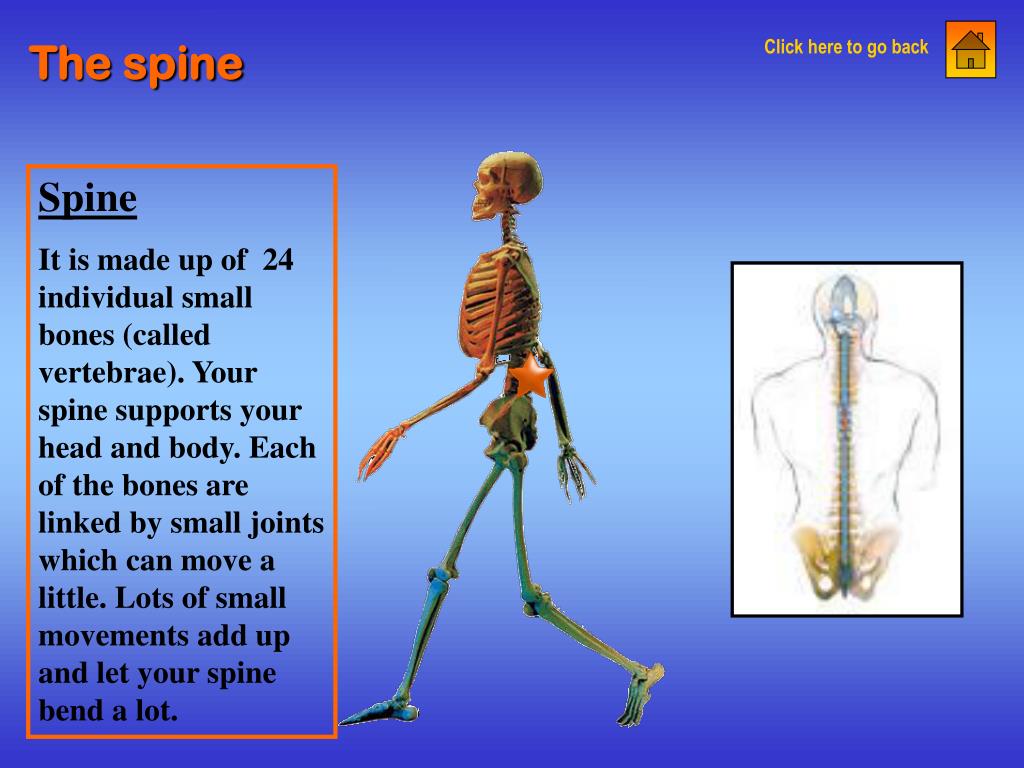 The spine

Click here to go back

Spine

It is made up of 24 individual small bones (called vertebrae). Your spine supports your head and body. Each of the bones are linked by small joints which can move a little. Lots of small movements add up and let your spine bend a lot.